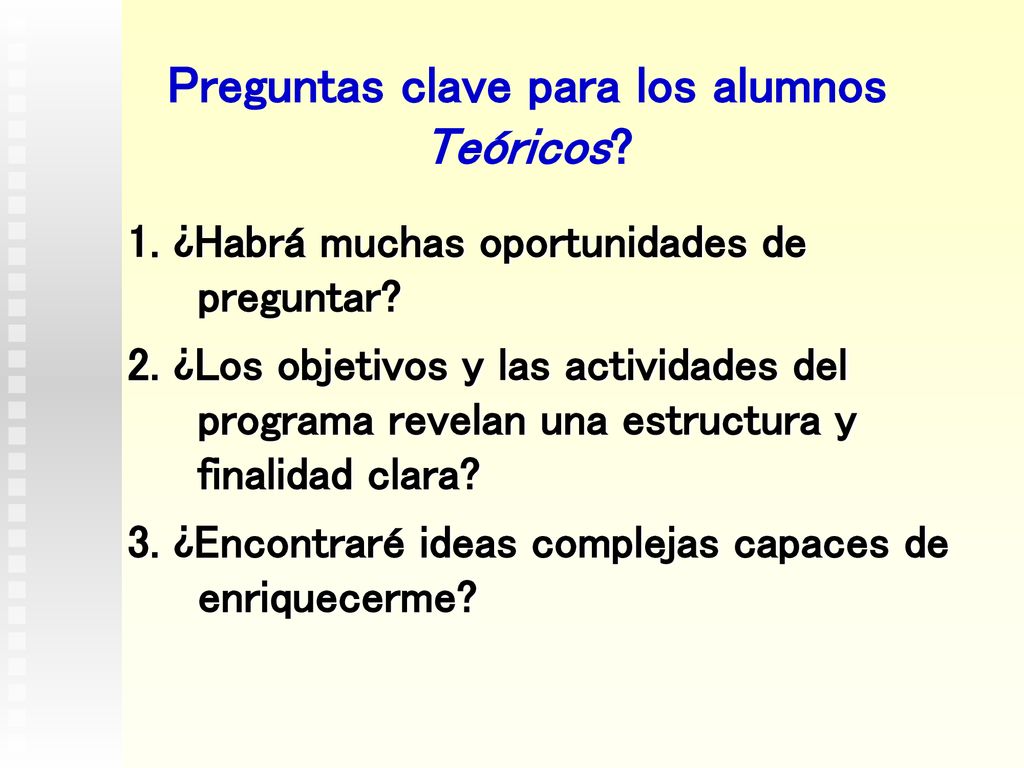 Preguntas clave para los alumnos Teóricos?

1. ¿Habrá muchas oportunidades de preguntar?

2. ¿Los objetivos y las actividades del programa revelan una estructura y finalidad clara?

3. ¿Encontraré ideas complejas capaces de enriquecerme?